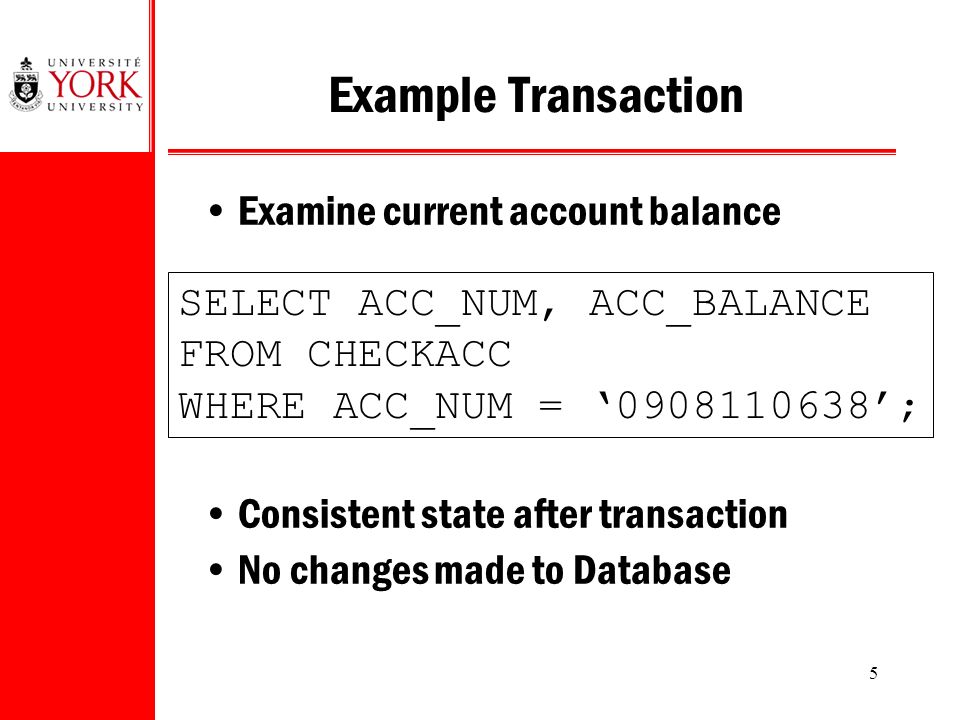 UNIVERSITÉ
YORK
UNIVERSITY

Example Transaction

• Examine current account balance

SELECT ACC_NUM, ACC_BALANCE
FROM CHECKACC
WHERE ACC_NUM = ‘0908110638’;

• Consistent state after transaction
• No changes made to Database

5